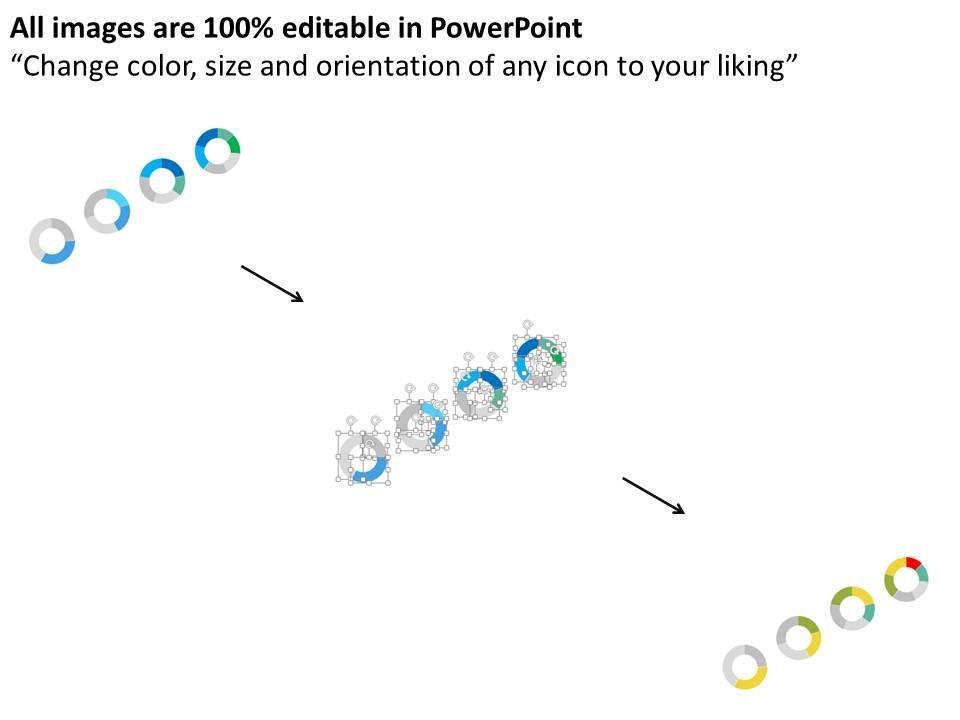 All images are 100% editable in PowerPoint
“Change color, size and orientation of any icon to your liking”